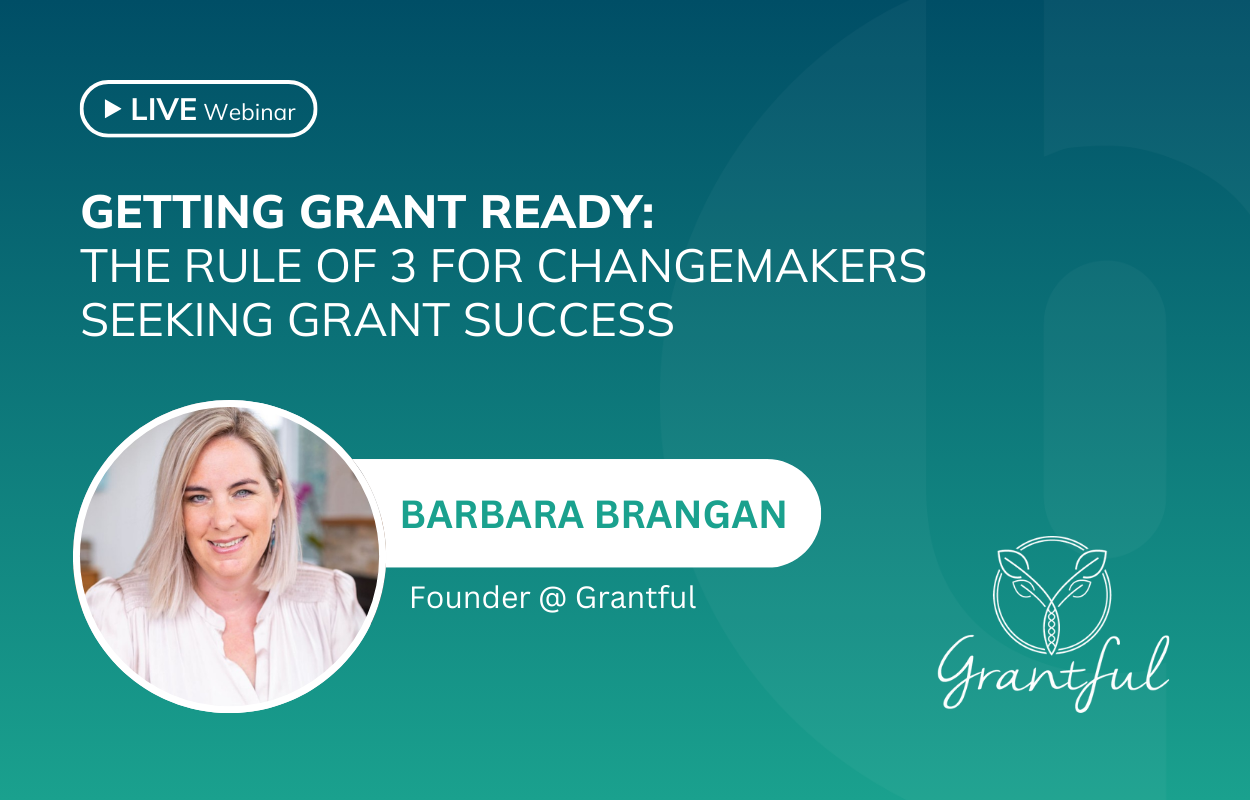 LIVE Webinar

GETTING GRANT READY:
THE RULE OF 3 FOR CHANGEMAKERS SEEKING GRANT SUCCESS

BARBARA BRANGAN

Founder @ Grantful

Grantful